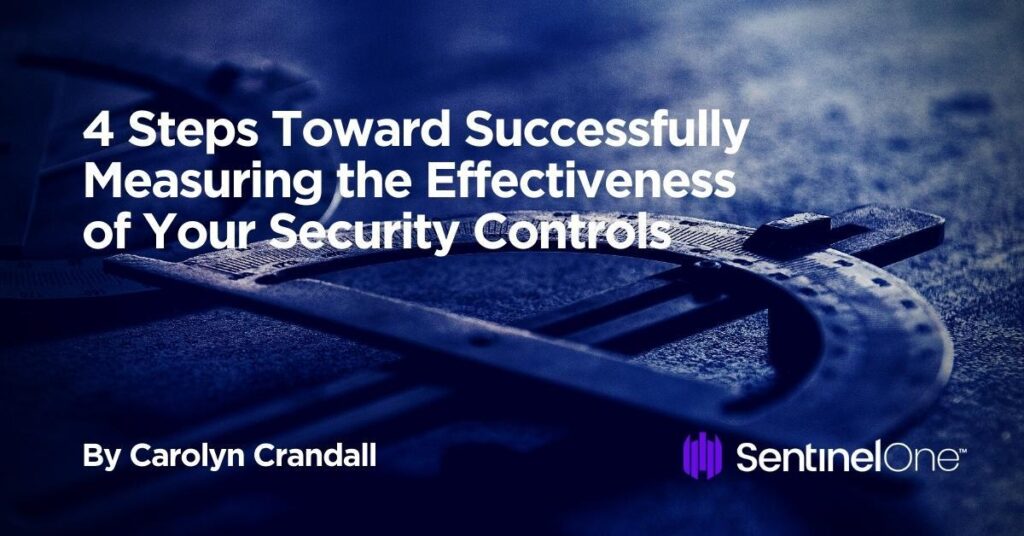 4 Steps Toward Successfully Measuring the Effectiveness of Your Security Controls

By Carolyn Crandall

SentinelOne™